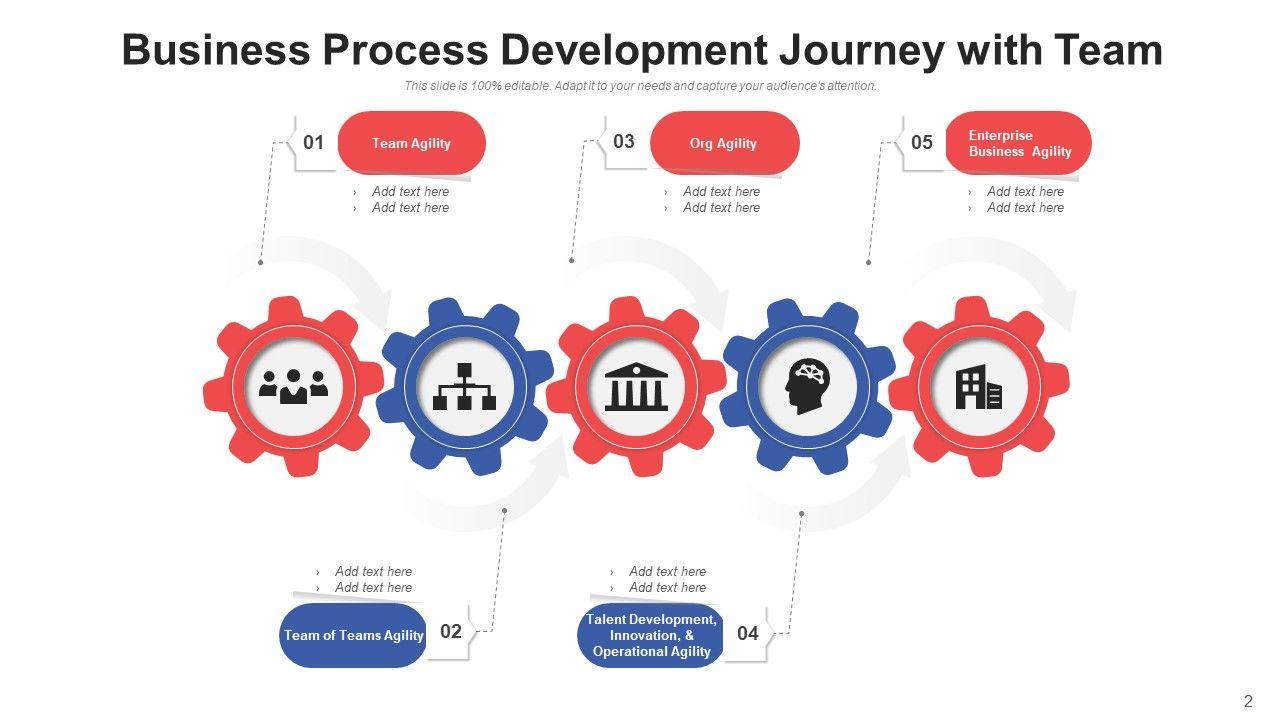 Business Process Development Journey with Team

This slide is 100% editable. Adapt it to your needs and capture your audience's attention.

01
Team Agility
› Add text here
› Add text here

03
Org Agility
› Add text here
› Add text here

05
Enterprise Business Agility
› Add text here
› Add text here

› Add text here
› Add text here
Team of Teams Agility
02

› Add text here
› Add text here
Talent Development, Innovation, & Operational Agility
04

2